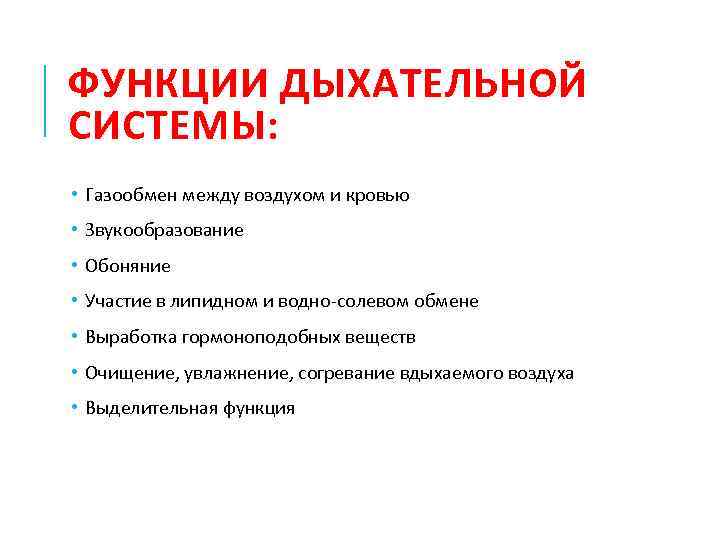 ФУНКЦИИ ДЫХАТЕЛЬНОЙ СИСТЕМЫ:

• Газообмен между воздухом и кровью
• Звукообразование
• Обоняние
• Участие в липидном и водно-солевом обмене
• Выработка гормоноподобных веществ
• Очищение, увлажнение, согревание вдыхаемого воздуха
• Выделительная функция